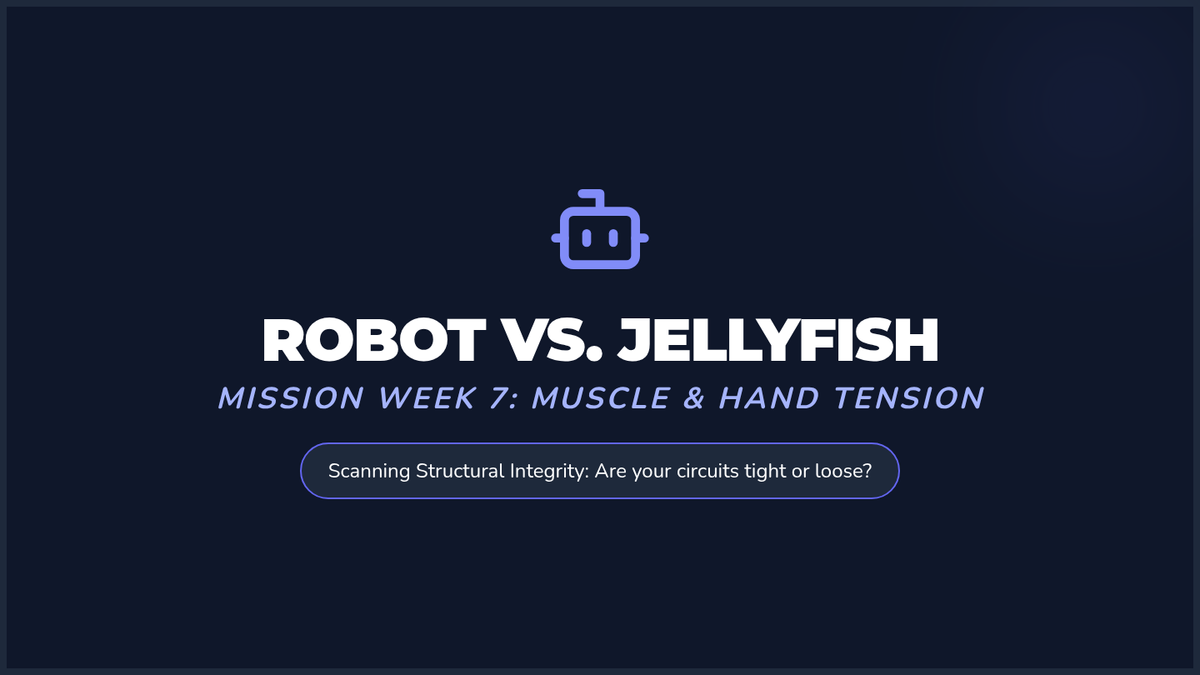 ROBOT VS. JELLYFISH

MISSION WEEK 7: MUSCLE & HAND TENSION

Scanning Structural Integrity: Are your circuits tight or loose?